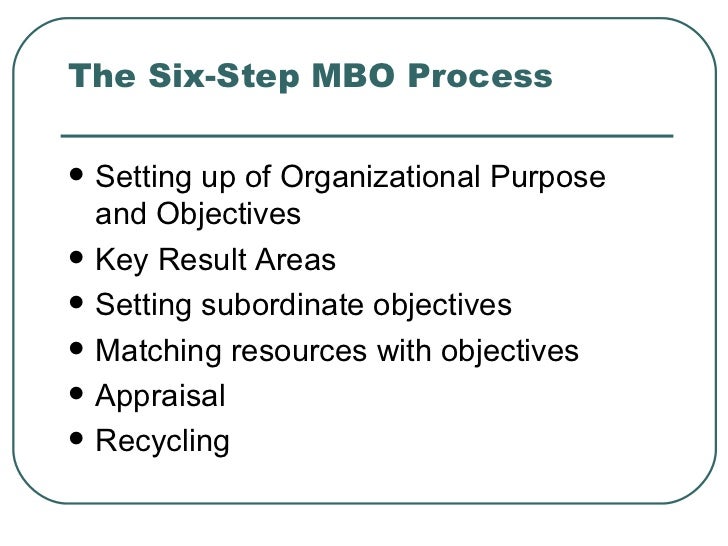 The Six-Step MBO Process

- Setting up of Organizational Purpose and Objectives
- Key Result Areas
- Setting subordinate objectives
- Matching resources with objectives
- Appraisal
- Recycling